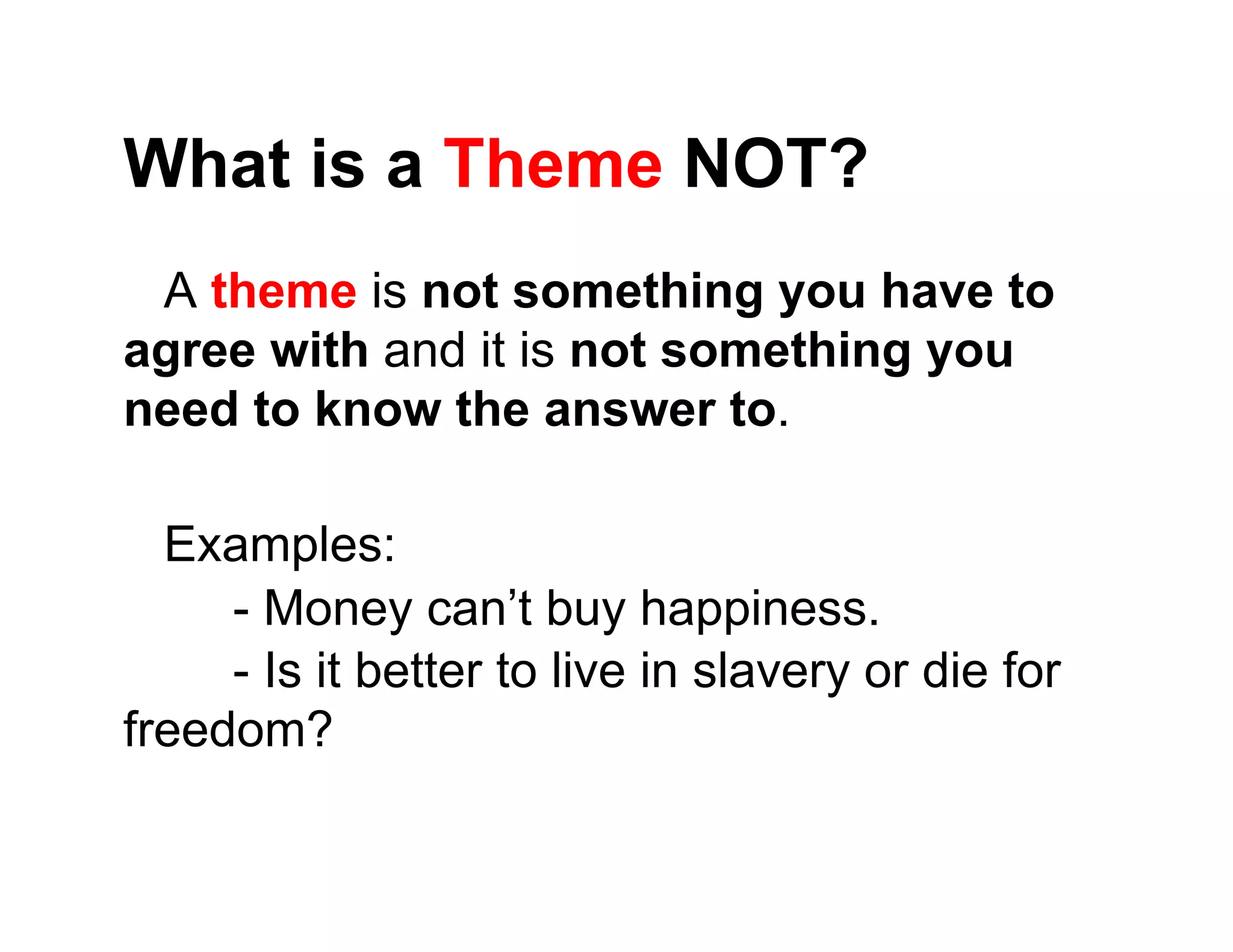 What is a Theme NOT?

A theme is not something you have to agree with and it is not something you need to know the answer to.

Examples:
- Money can’t buy happiness.
- Is it better to live in slavery or die for freedom?